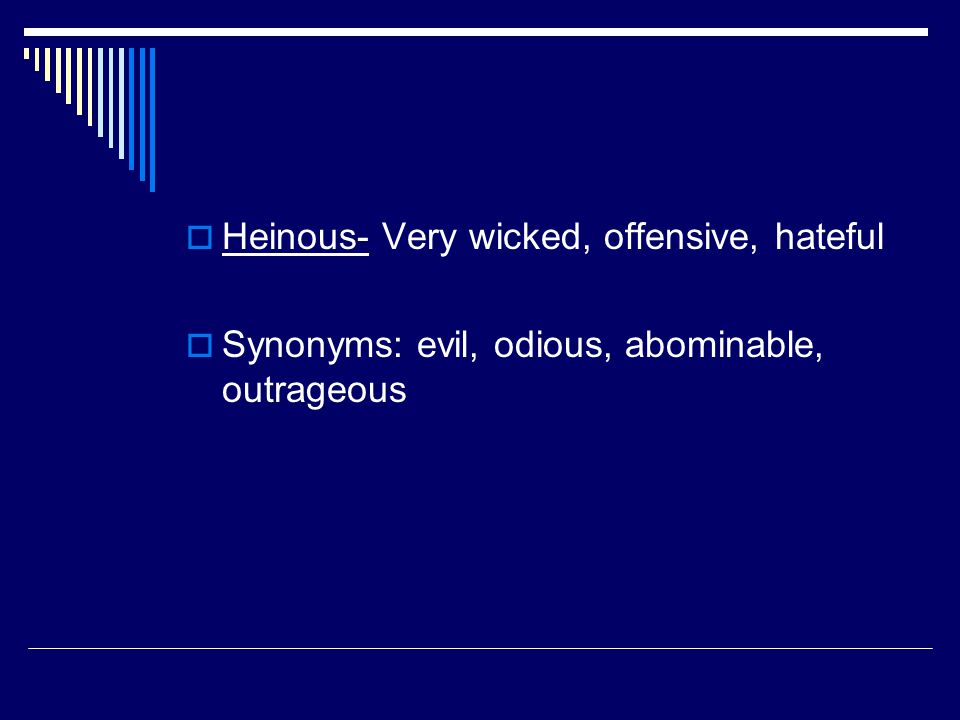 Heinous- Very wicked, offensive, hateful

Synonyms: evil, odious, abominable, outrageous